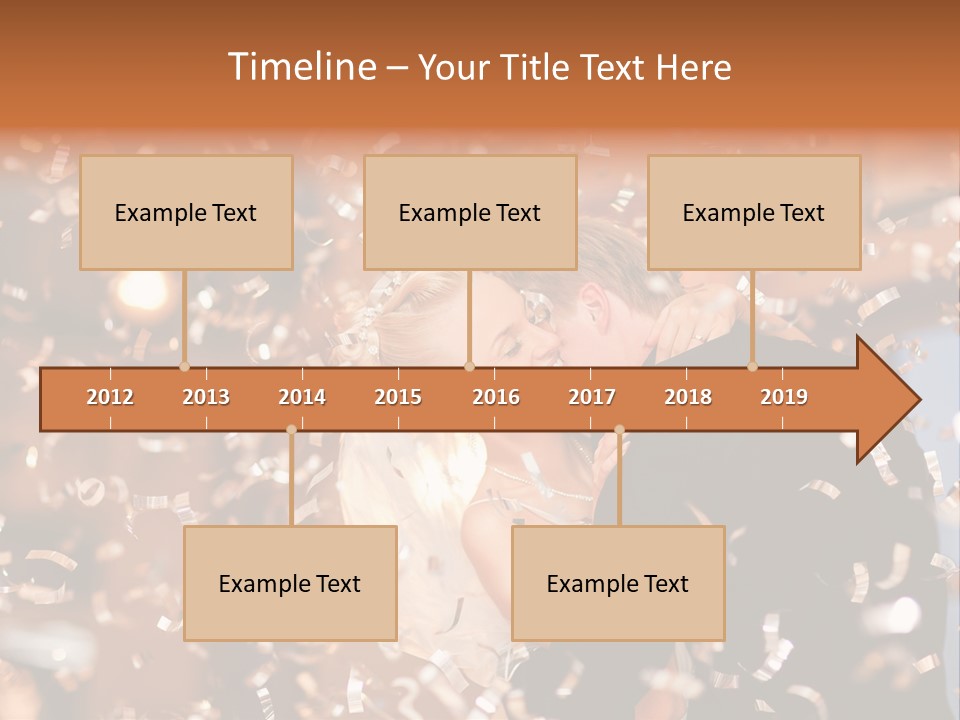 Timeline – Your Title Text Here

Example Text

Example Text

Example Text

2012 2013 2014 2015 2016 2017 2018 2019

Example Text

Example Text